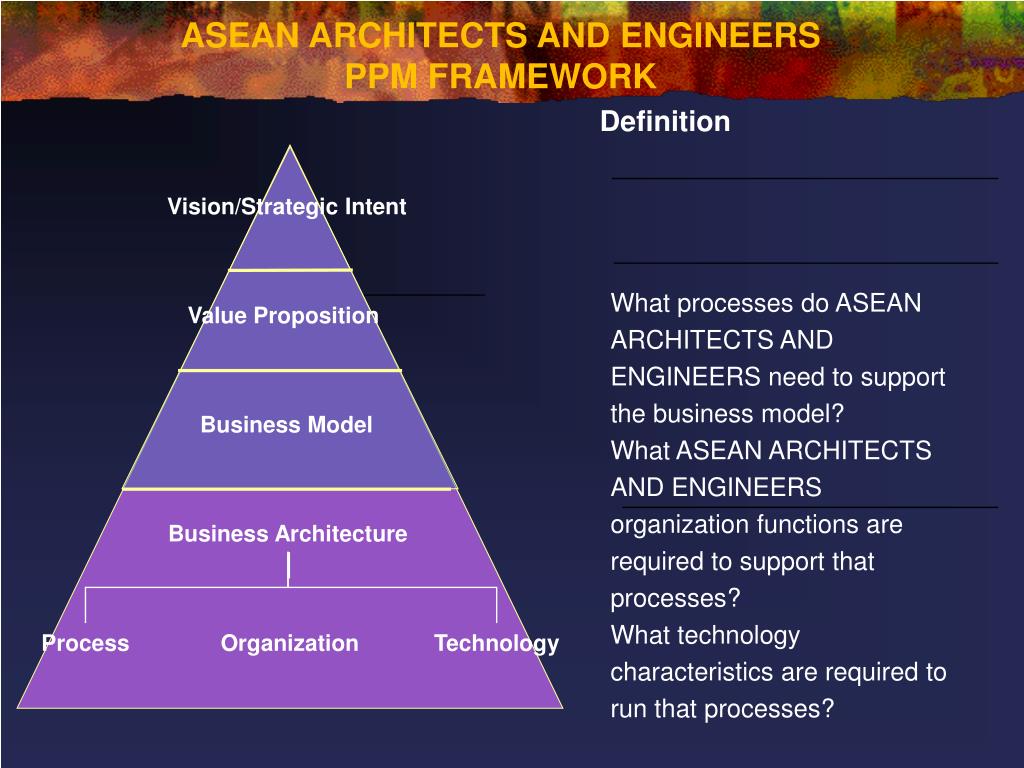 ASEAN ARCHITECTS AND ENGINEERS
PPM FRAMEWORK

Definition

Vision/Strategic Intent

Value Proposition

Business Model

Business Architecture

Process

Organization

Technology

What processes do ASEAN ARCHITECTS AND ENGINEERS need to support the business model?
What ASEAN ARCHITECTS AND ENGINEERS organization functions are required to support that processes?
What technology characteristics are required to run that processes?